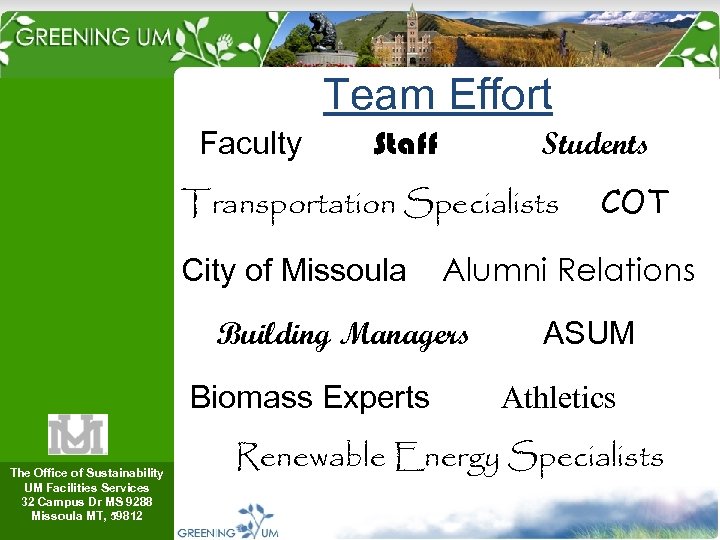 GREENING UM

Team Effort

Faculty Staff Students

Transportation Specialists COT

City of Missoula Alumni Relations

Building Managers ASUM

Biomass Experts Athletics

Renewable Energy Specialists

UM

The Office of Sustainability
UM Facilities Services
32 Campus Dr MS 9288
Missoula MT, 59812

GREENING UM